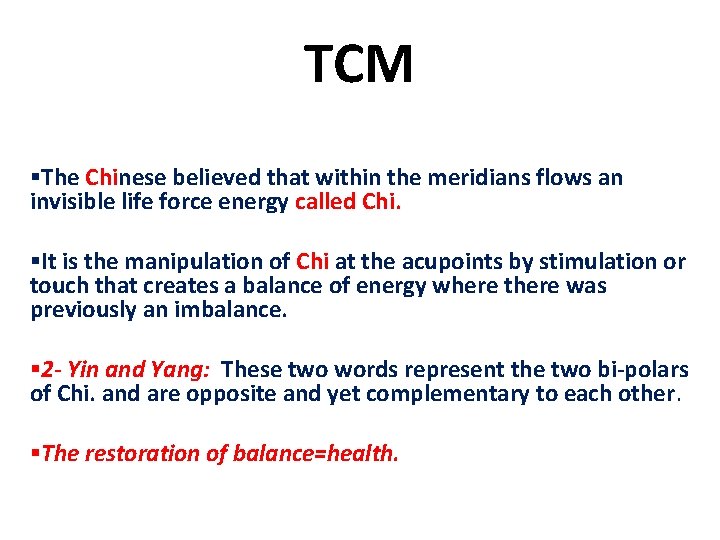 TCM

▪The Chinese believed that within the meridians flows an invisible life force energy called Chi.

▪It is the manipulation of Chi at the acupoints by stimulation or touch that creates a balance of energy where there was previously an imbalance.

▪2- Yin and Yang: These two words represent the two bi-polars of Chi. and are opposite and yet complementary to each other.

▪The restoration of balance=health.